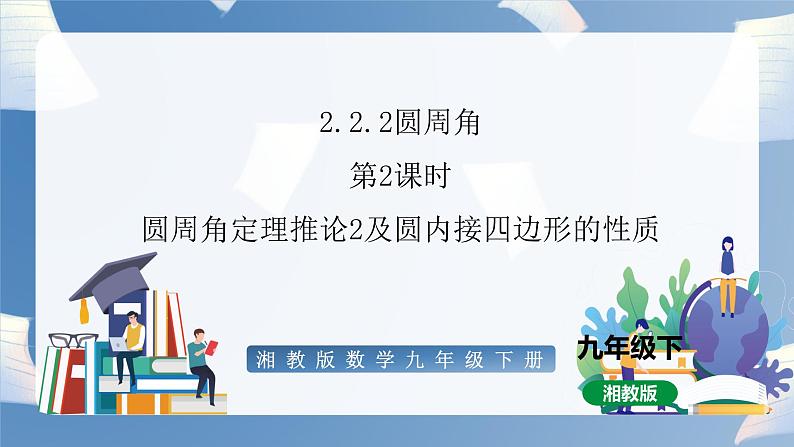 2.2.2圆周角

第2课时

圆周角定理推论2及圆内接四边形的性质

湘教版数学九年级下册

九年级下

湘教版